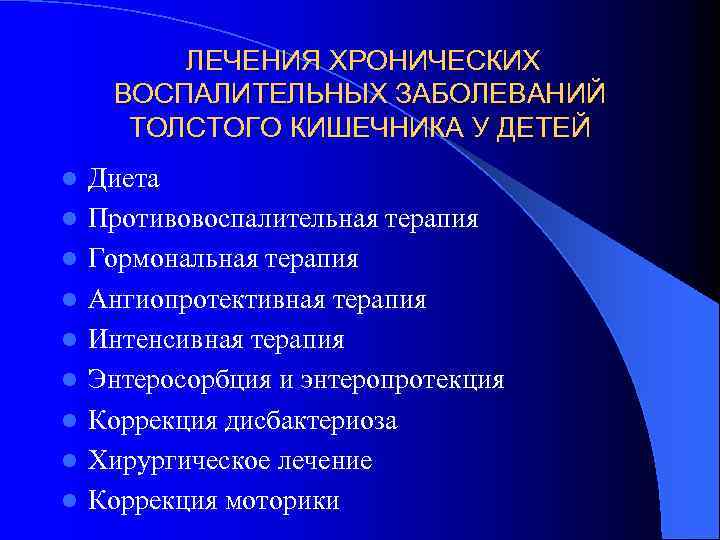 ЛЕЧЕНИЯ ХРОНИЧЕСКИХ ВОСПАЛИТЕЛЬНЫХ ЗАБОЛЕВАНИЙ ТОЛСТОГО КИШЕЧНИКА У ДЕТЕЙ

- Диета
- Противовоспалительная терапия
- Гормональная терапия
- Ангиопротективная терапия
- Интенсивная терапия
- Энтеросорбция и энтеропротекция
- Коррекция дисбактериоза
- Хирургическое лечение
- Коррекция моторики